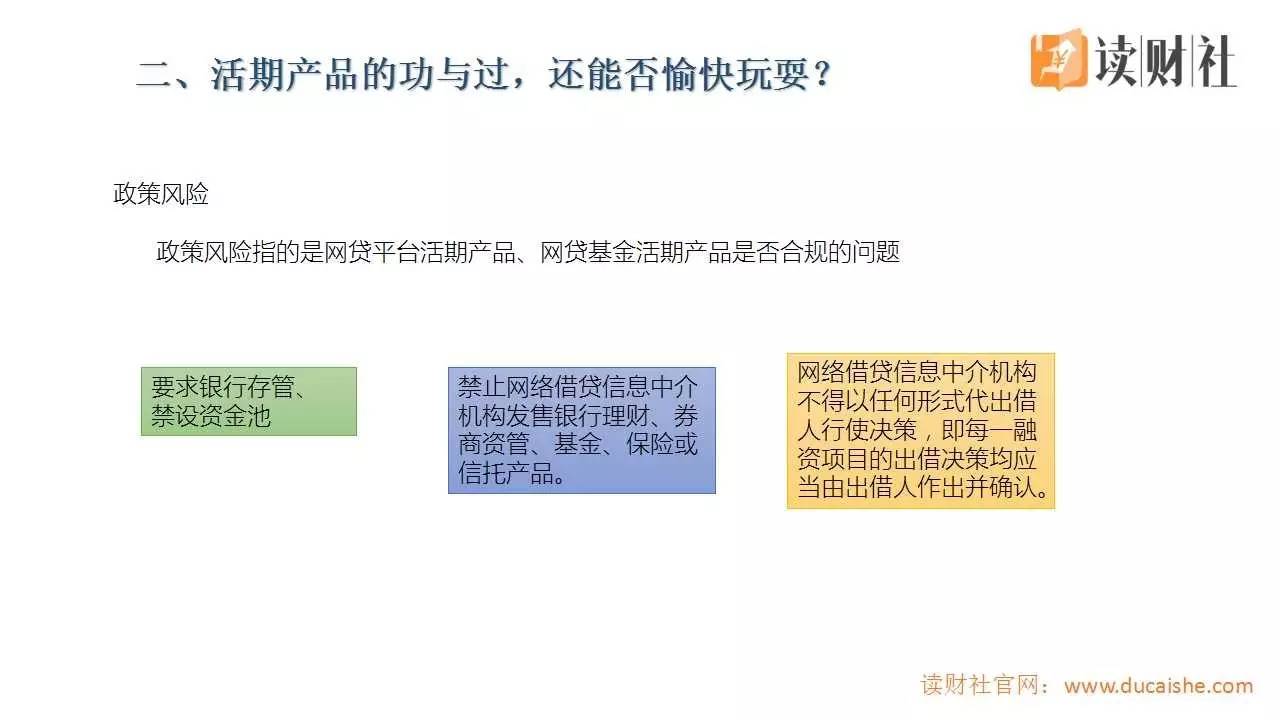 二、活期产品的功与过，还能否愉快玩耍？

读财社

政策风险

政策风险指的是网贷平台活期产品、网贷基金活期产品是否合规的问题

要求银行存管、禁设资金池

禁止网络借贷信息中介机构发售银行理财、券商资管、基金、保险或信托产品。

网络借贷信息中介机构不得以任何形式代出借人行使决策，即每一融资项目的出借决策均应当由出借人作出并确认。

读财社官网：www.ducaishe.com